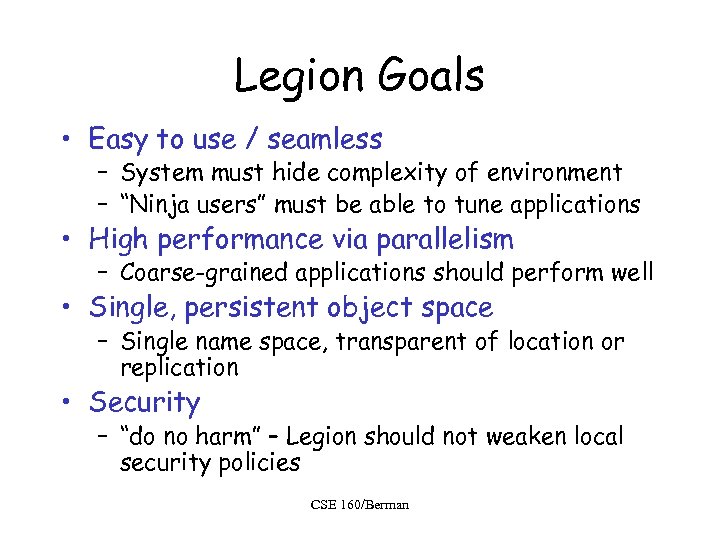 Legion Goals

• Easy to use / seamless
 – System must hide complexity of environment
 – "Ninja users" must be able to tune applications
• High performance via parallelism
 – Coarse-grained applications should perform well
• Single, persistent object space
 – Single name space, transparent of location or replication
• Security
 – "do no harm" – Legion should not weaken local security policies

CSE 160/Berman